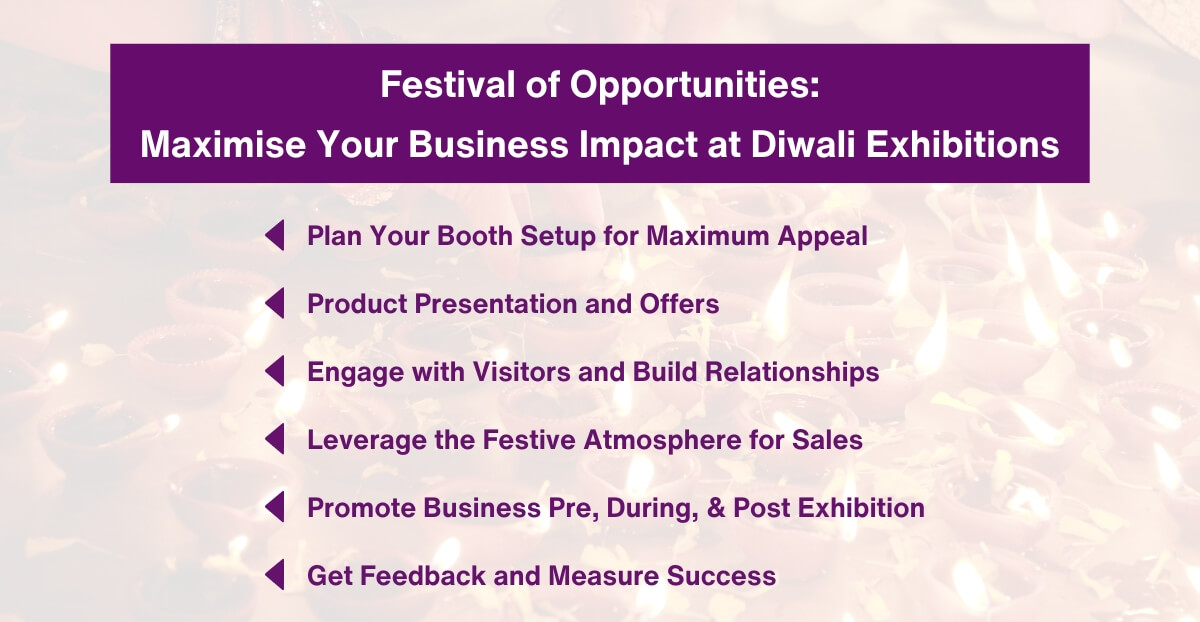 Festival of Opportunities:
Maximise Your Business Impact at Diwali Exhibitions

Plan Your Booth Setup for Maximum Appeal

Product Presentation and Offers

Engage with Visitors and Build Relationships

Leverage the Festive Atmosphere for Sales

Promote Business Pre, During, & Post Exhibition

Get Feedback and Measure Success